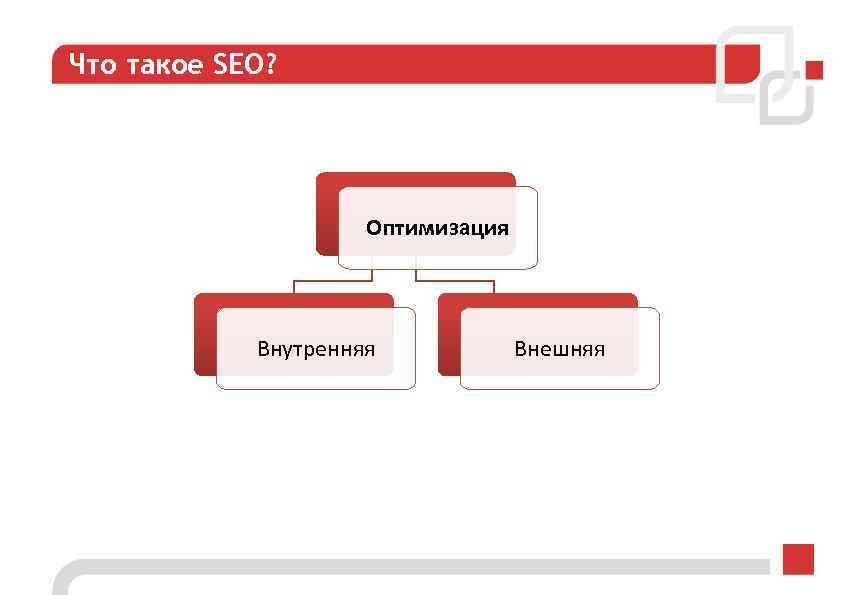 Что такое SEO?

Оптимизация

Внутренняя

Внешняя